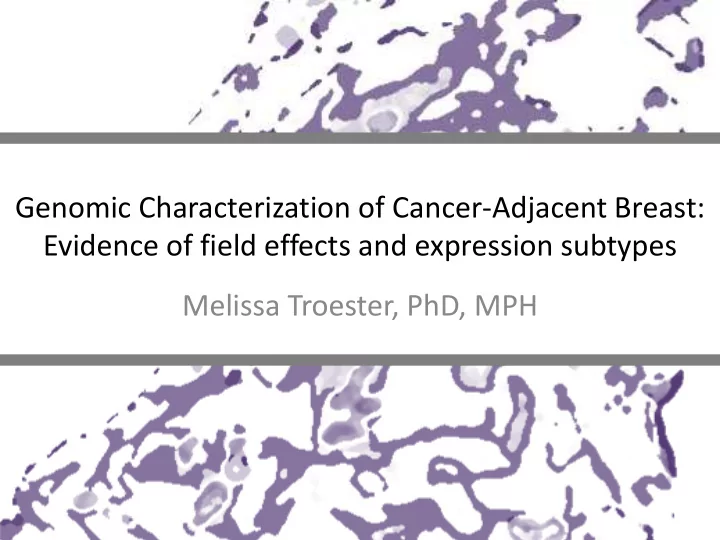 Genomic Characterization of Cancer-Adjacent Breast: Evidence of field effects and expression subtypes

Melissa Troester, PhD, MPH